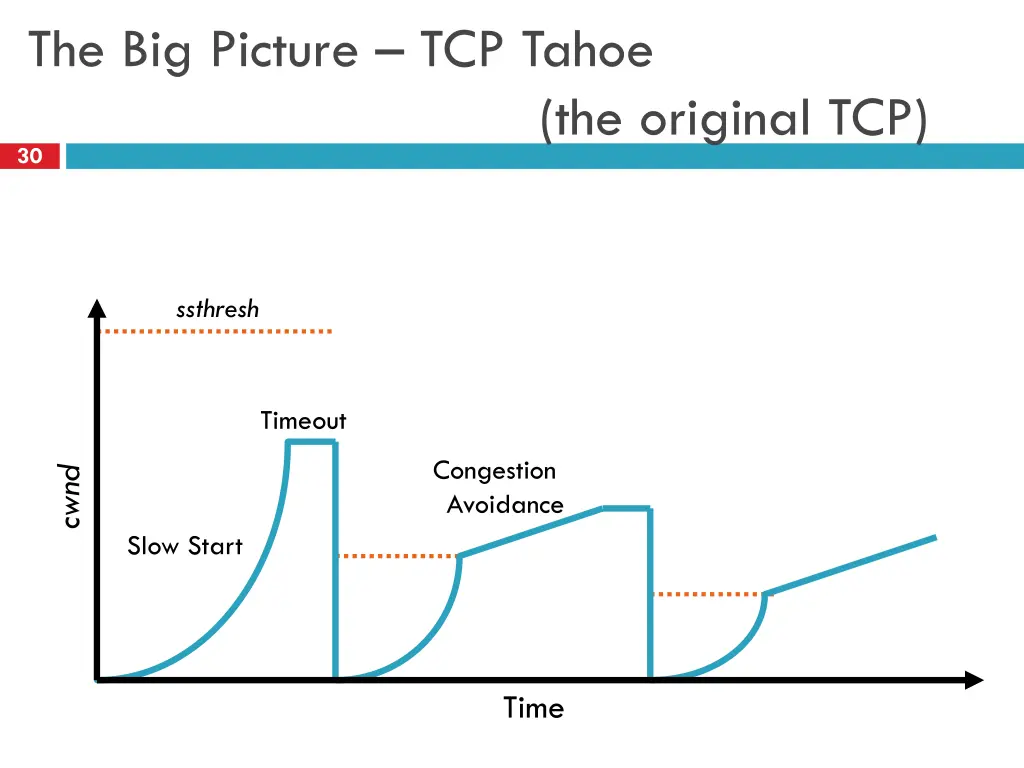 The Big Picture – TCP Tahoe
(the original TCP)

30

ssthresh

Timeout

Congestion Avoidance

cwnd

Slow Start

Time